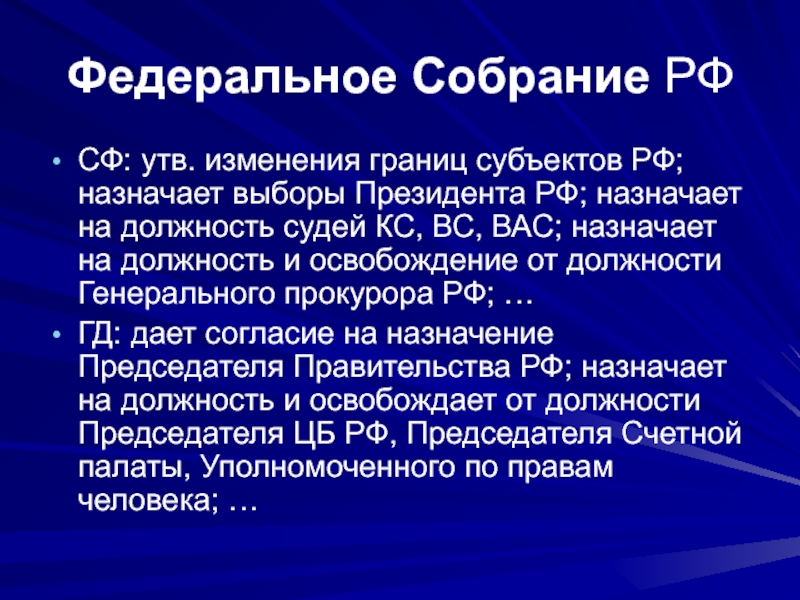 Федеральное Собрание РФ

• СФ: утв. изменения границ субъектов РФ; назначает выборы Президента РФ; назначает на должность судей КС, ВС, ВАС; назначает на должность и освобождение от должности Генерального прокурора РФ; …

• ГД: дает согласие на назначение Председателя Правительства РФ; назначает на должность и освобождает от должности Председателя ЦБ РФ, Председателя Счетной палаты, Уполномоченного по правам человека; …